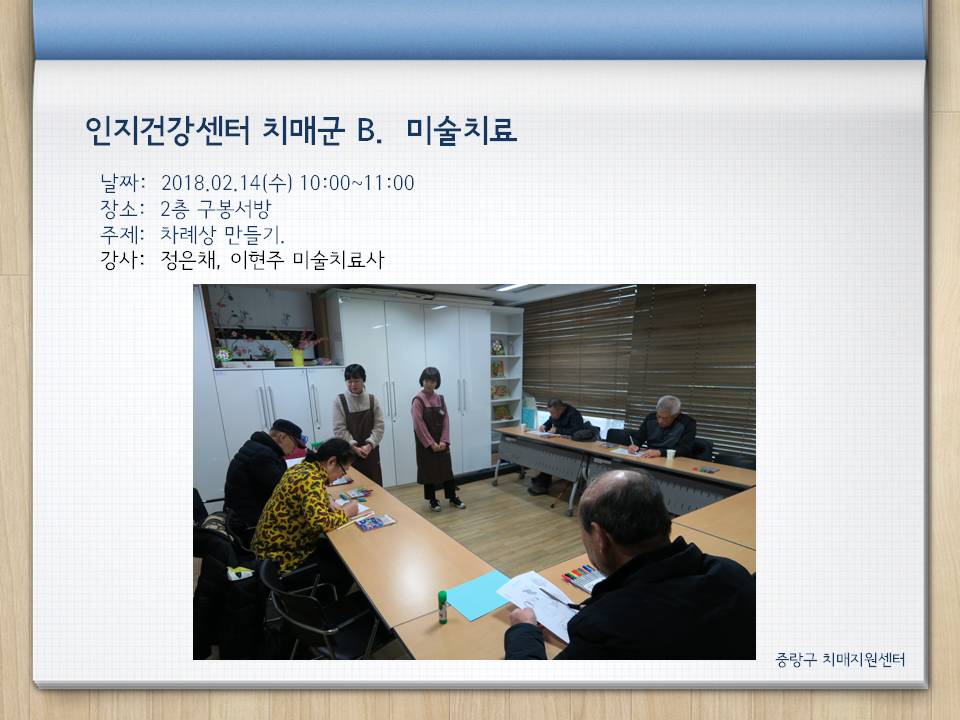 인지건강센터 치매군 B. 미술치료

날짜: 2018.02.14(수) 10:00~11:00
장소: 2층 구봉서방
주제: 차례상 만들기.
강사: 정은채, 이현주 미술치료사

중랑구 치매지원센터